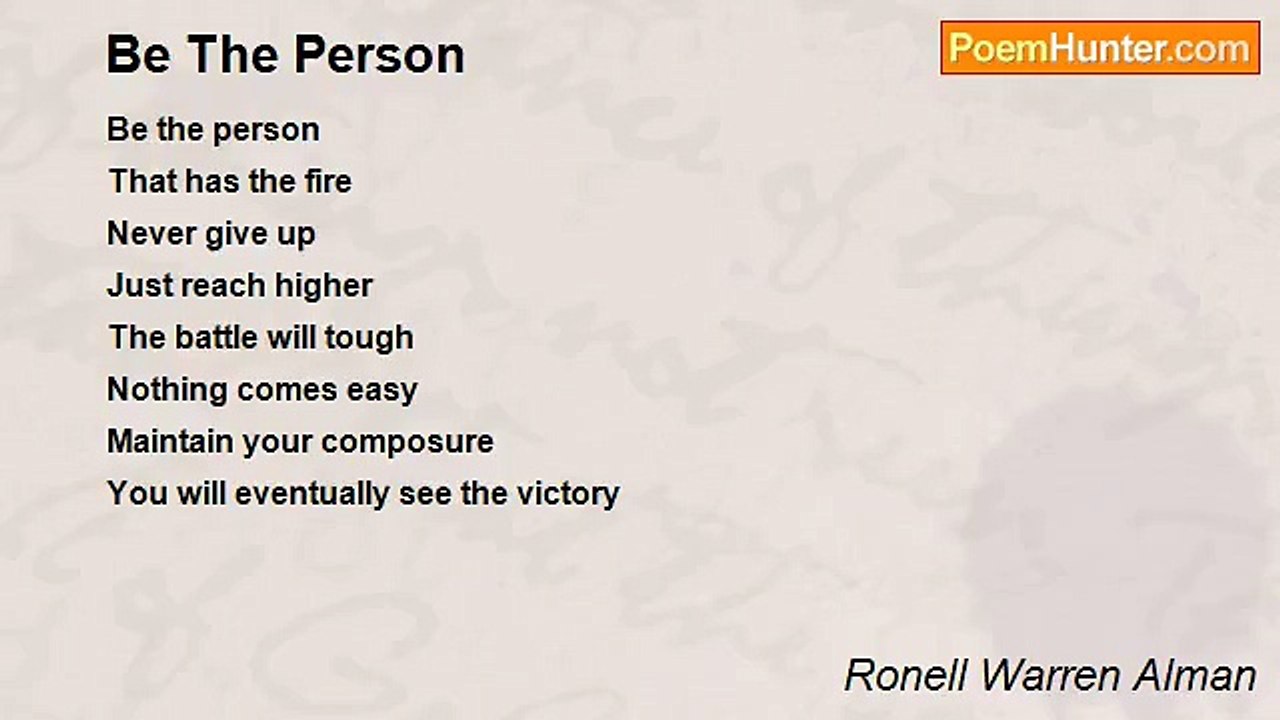 Be The Person

PoemHunter.com

Be the person
That has the fire
Never give up
Just reach higher
The battle will tough
Nothing comes easy
Maintain your composure
You will eventually see the victory

Ronell Warren Alman